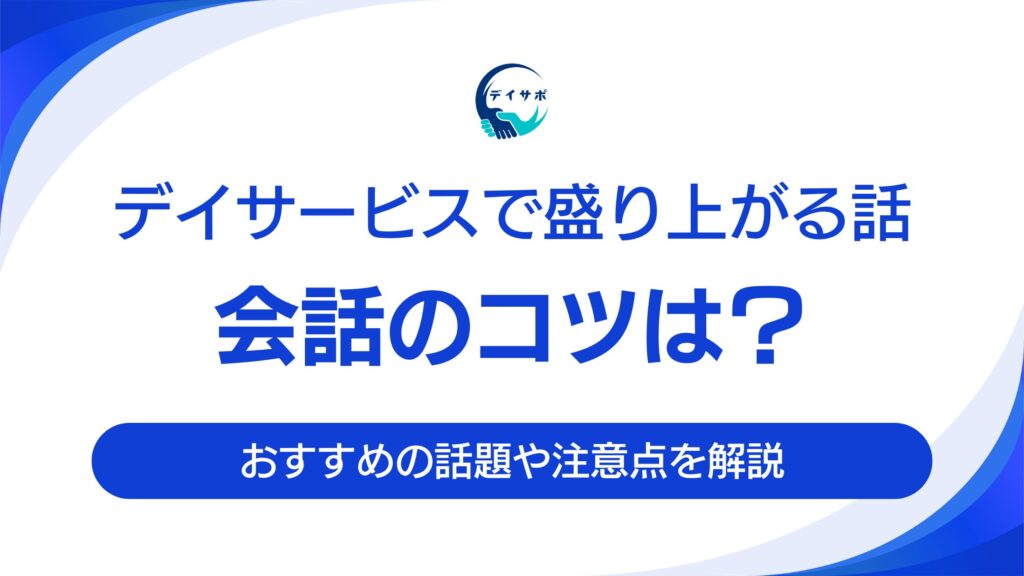 デイサポ

デイサービスで盛り上がる話

会話のコツは?

おすすめの話題や注意点を解説